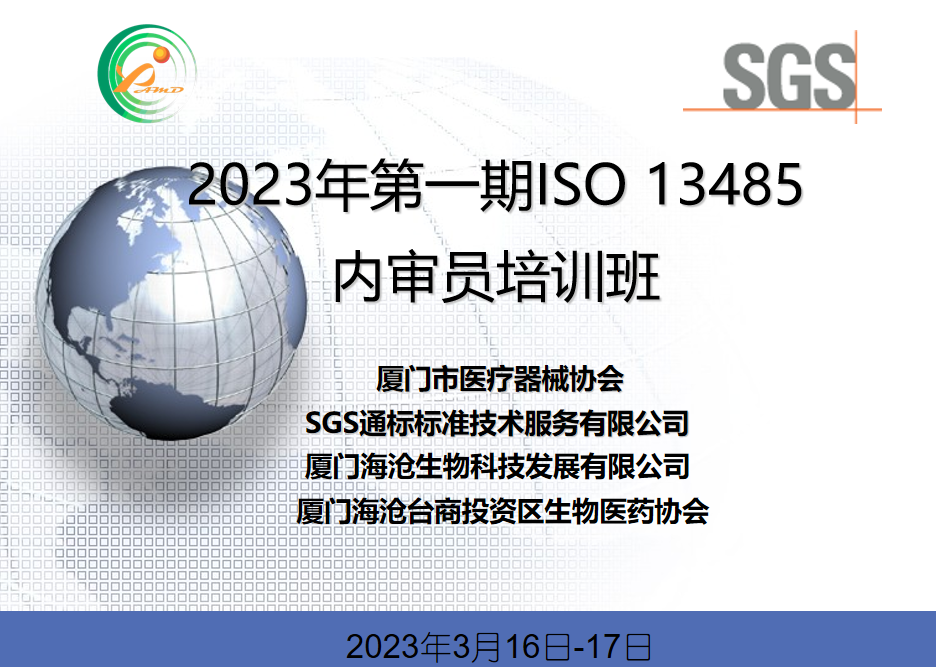 SGS

2023年第一期ISO 13485
内审员培训班

厦门市医疗器械协会
SGS通标标准技术服务有限公司
厦门海沧生物科技发展有限公司
厦门海沧台商投资区生物医药协会

2023年3月16日-17日